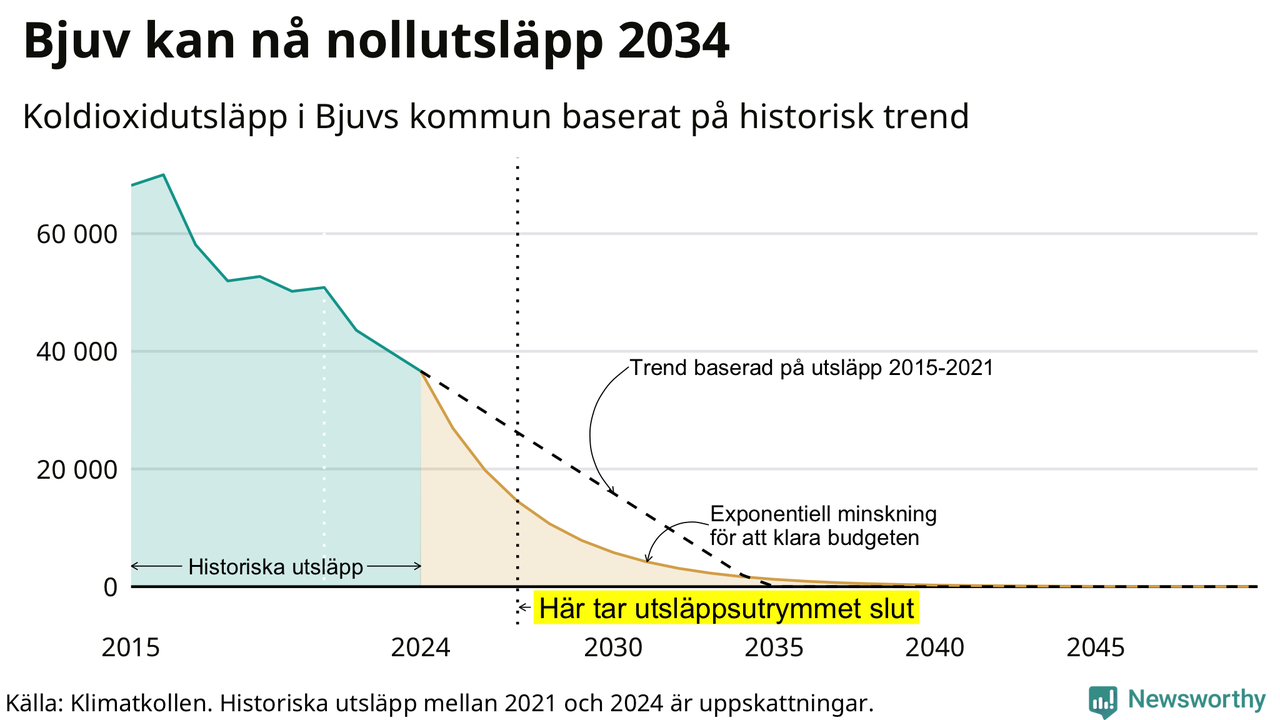 Bjuv kan nå nollutsläpp 2034

Koldioxidutsläpp i Bjuvs kommun baserat på historisk trend

60 000
40 000
20 000
0

Trend baserad på utsläpp 2015-2021

Exponentiell minskning för att klara budgeten

Historiska utsläpp

Här tar utsläppsutrymmet slut

2015
2024
2030
2035
2040
2045

Källa: Klimatkollen. Historiska utsläpp mellan 2021 och 2024 är uppskattningar.

Newsworthy